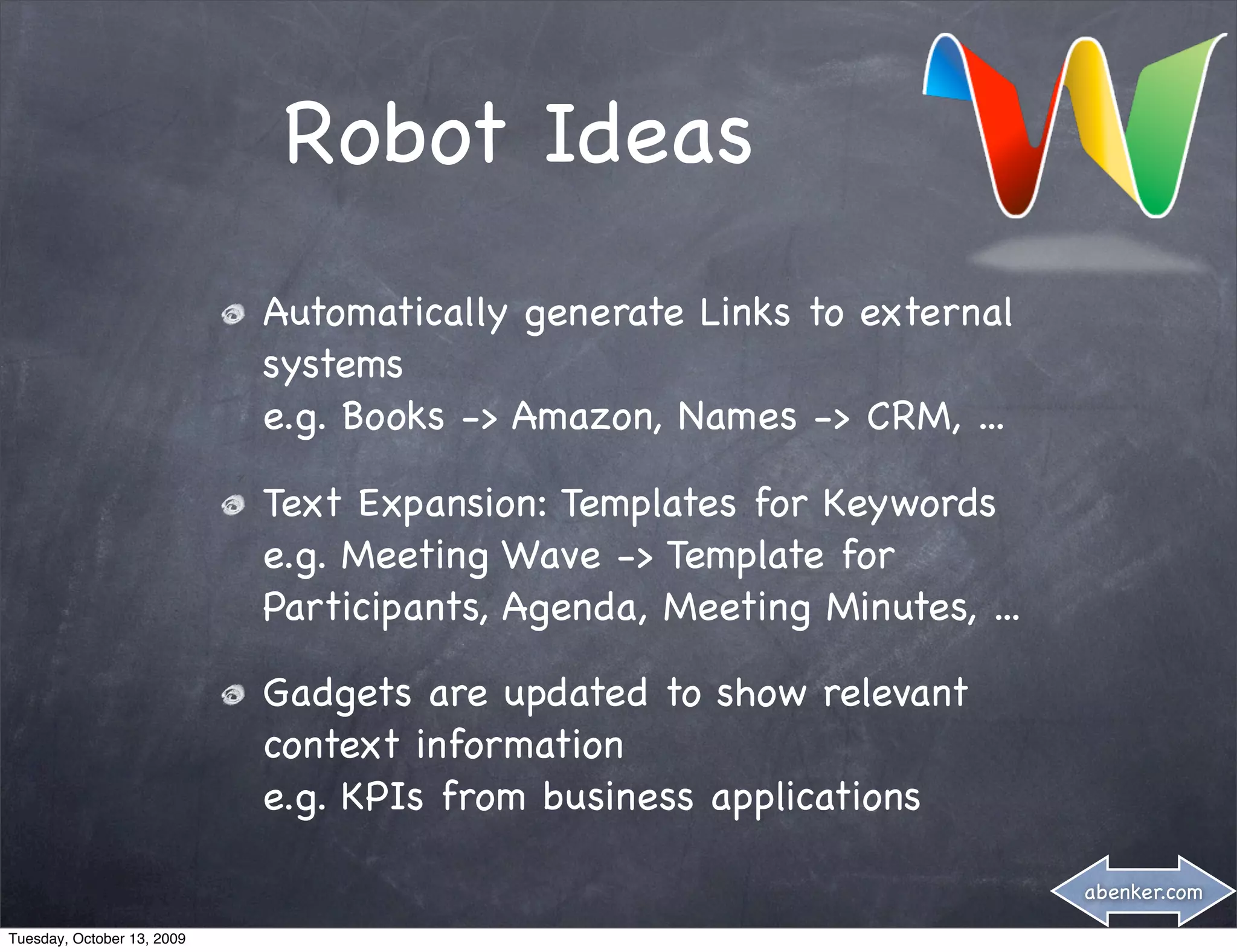 Robot Ideas

Automatically generate Links to external systems
e.g. Books -> Amazon, Names -> CRM, ...

Text Expansion: Templates for Keywords
e.g. Meeting Wave -> Template for Participants, Agenda, Meeting Minutes, ...

Gadgets are updated to show relevant context information
e.g. KPIs from business applications

abenker.com

Tuesday, October 13, 2009